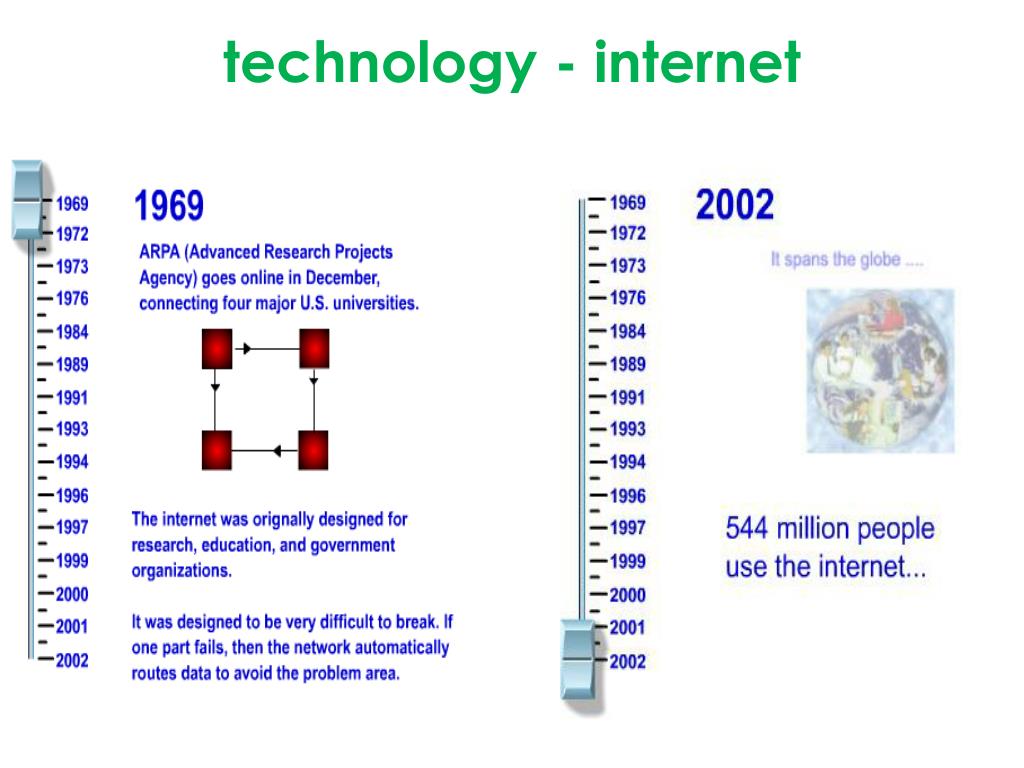 technology - internet

1969
1972
1973
1976
1984
1989
1991
1993
1994
1996
1997
1999
2000
2001
2002

1969

ARPA (Advanced Research Projects Agency) goes online in December, connecting four major U.S. universities.

The internet was orignally designed for research, education, and government organizations.

It was designed to be very difficult to break. If one part fails, then the network automatically routes data to avoid the problem area.

1969
1972
1973
1976
1984
1989
1991
1993
1994
1996
1997
1999
2000
2001
2002

2002

It spans the globe ....

544 million people use the internet...